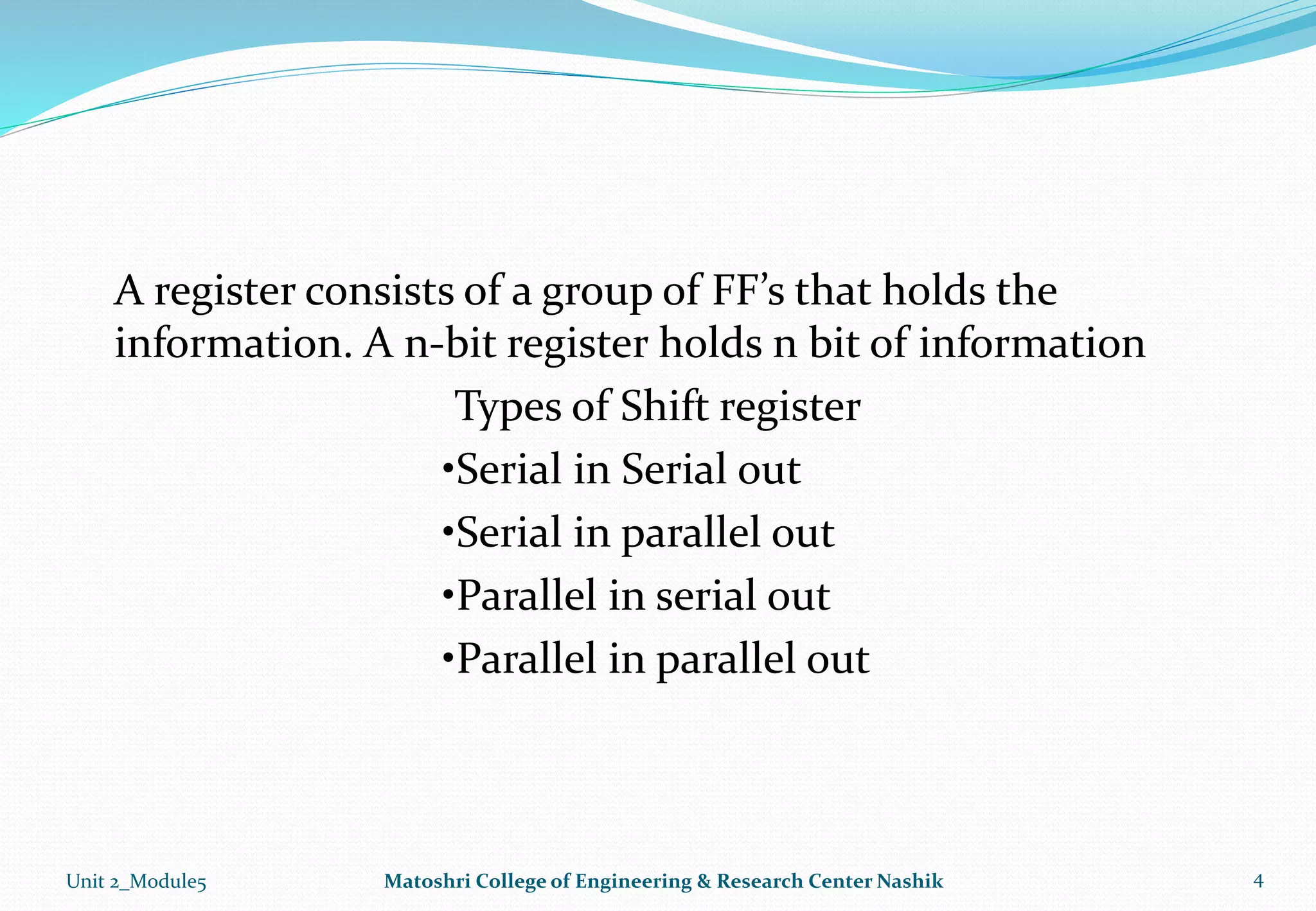 A register consists of a group of FF’s that holds the information. A n-bit register holds n bit of information

Types of Shift register

•Serial in Serial out

•Serial in parallel out

•Parallel in serial out

•Parallel in parallel out

Unit 2_Module5

Matoshri College of Engineering & Research Center Nashik

4